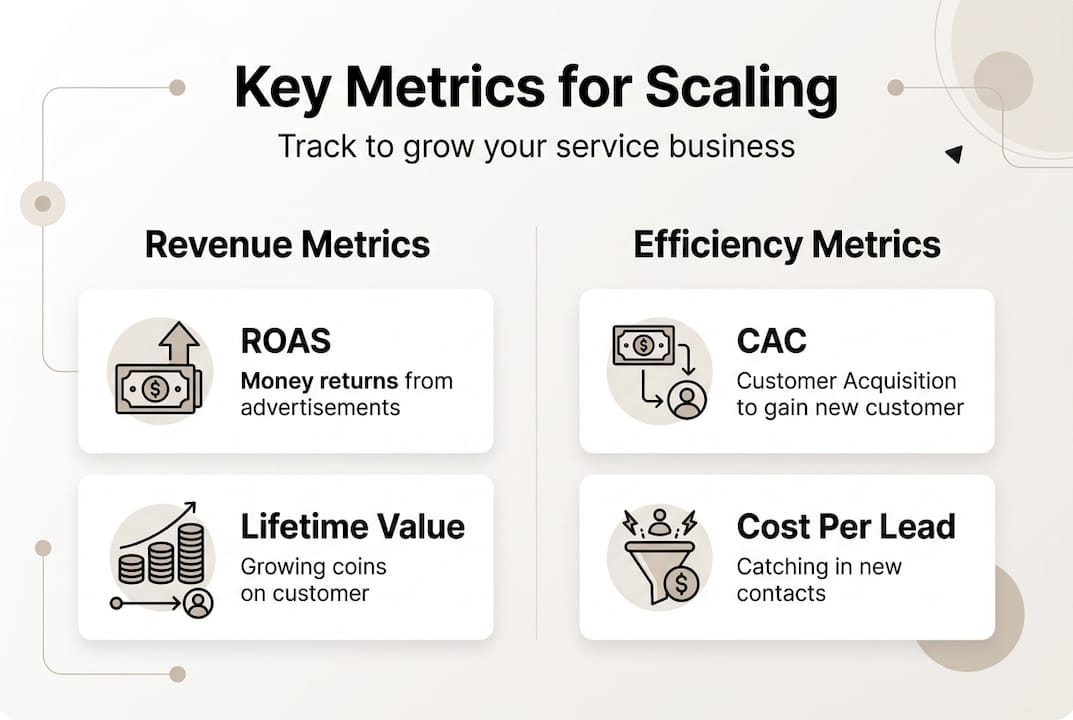 Key Metrics for Scaling

Track to grow your service business

Revenue Metrics

ROAS

Money returns from advertisements

Lifetime Value

Growing coins on customer

Efficiency Metrics

CAC

Customer Acquisition to gain new customer

Cost Per Lead

Catching in new contacts